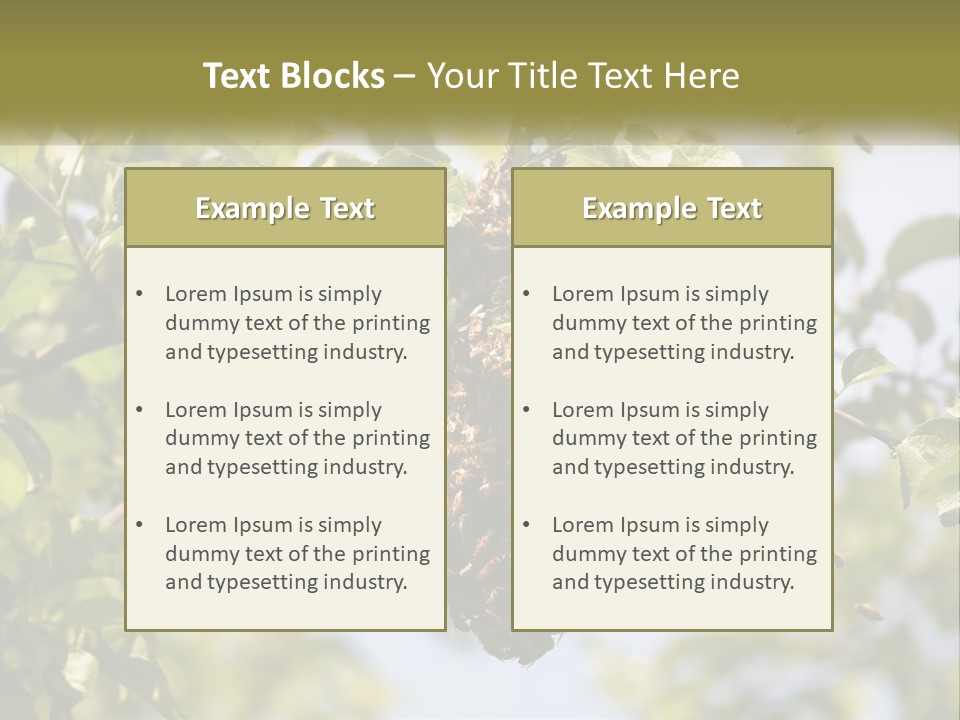 Text Blocks – Your Title Text Here

Example Text

• Lorem Ipsum is simply dummy text of the printing and typesetting industry.

• Lorem Ipsum is simply dummy text of the printing and typesetting industry.

• Lorem Ipsum is simply dummy text of the printing and typesetting industry.

Example Text

• Lorem Ipsum is simply dummy text of the printing and typesetting industry.

• Lorem Ipsum is simply dummy text of the printing and typesetting industry.

• Lorem Ipsum is simply dummy text of the printing and typesetting industry.